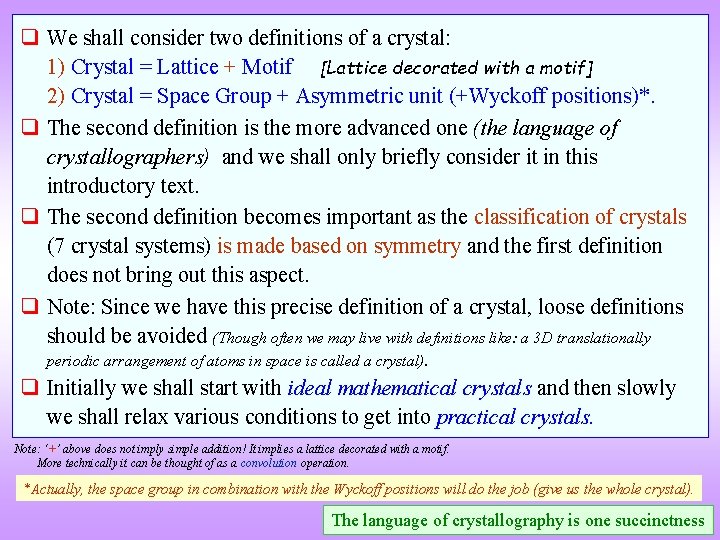 ❑ We shall consider two definitions of a crystal:
1) Crystal = Lattice + Motif [Lattice decorated with a motif]
2) Crystal = Space Group + Asymmetric unit (+Wyckoff positions)*.

❑ The second definition is the more advanced one (the language of crystallographers) and we shall only briefly consider it in this introductory text.

❑ The second definition becomes important as the classification of crystals (7 crystal systems) is made based on symmetry and the first definition does not bring out this aspect.

❑ Note: Since we have this precise definition of a crystal, loose definitions should be avoided (Though often we may live with definitions like: a 3D translationally periodic arrangement of atoms in space is called a crystal).

❑ Initially we shall start with ideal mathematical crystals and then slowly we shall relax various conditions to get into practical crystals.

Note: '+' above does not imply simple addition! It implies a lattice decorated with a motif. More technically it can be thought of as a convolution operation.

*Actually, the space group in combination with the Wyckoff positions will do the job (give us the whole crystal).

The language of crystallography is one succinctness